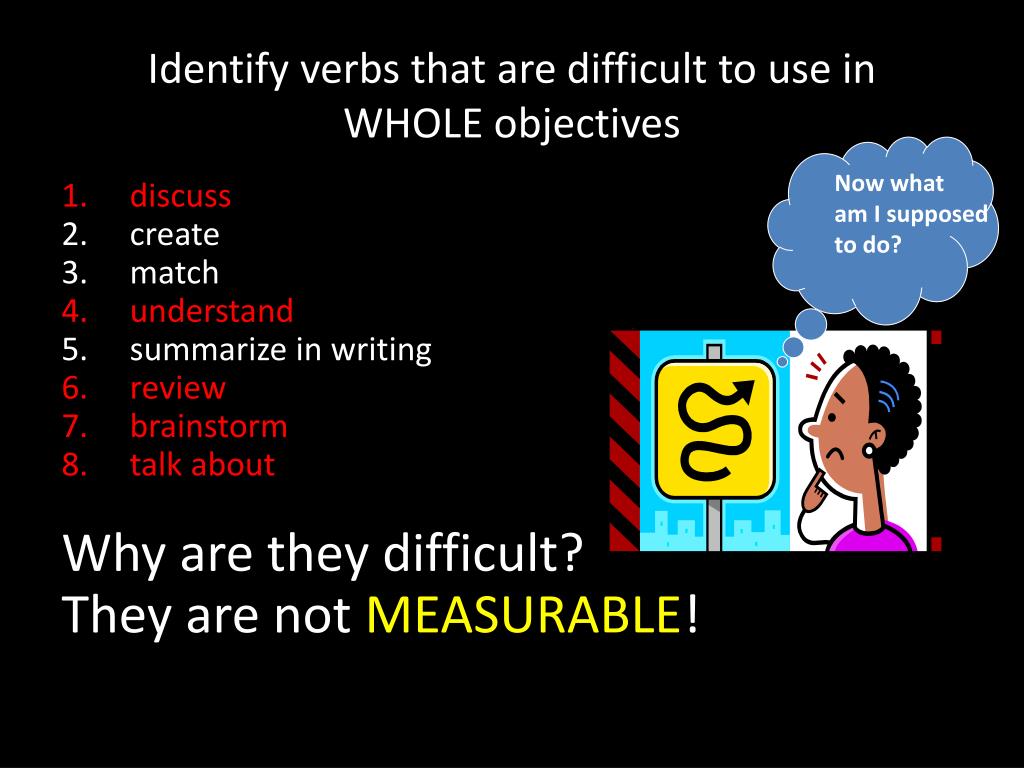 Identify verbs that are difficult to use in WHOLE objectives

1. discuss
2. create
3. match
4. understand
5. summarize in writing
6. review
7. brainstorm
8. talk about

Now what am I supposed to do?

Why are they difficult?
They are not MEASURABLE!